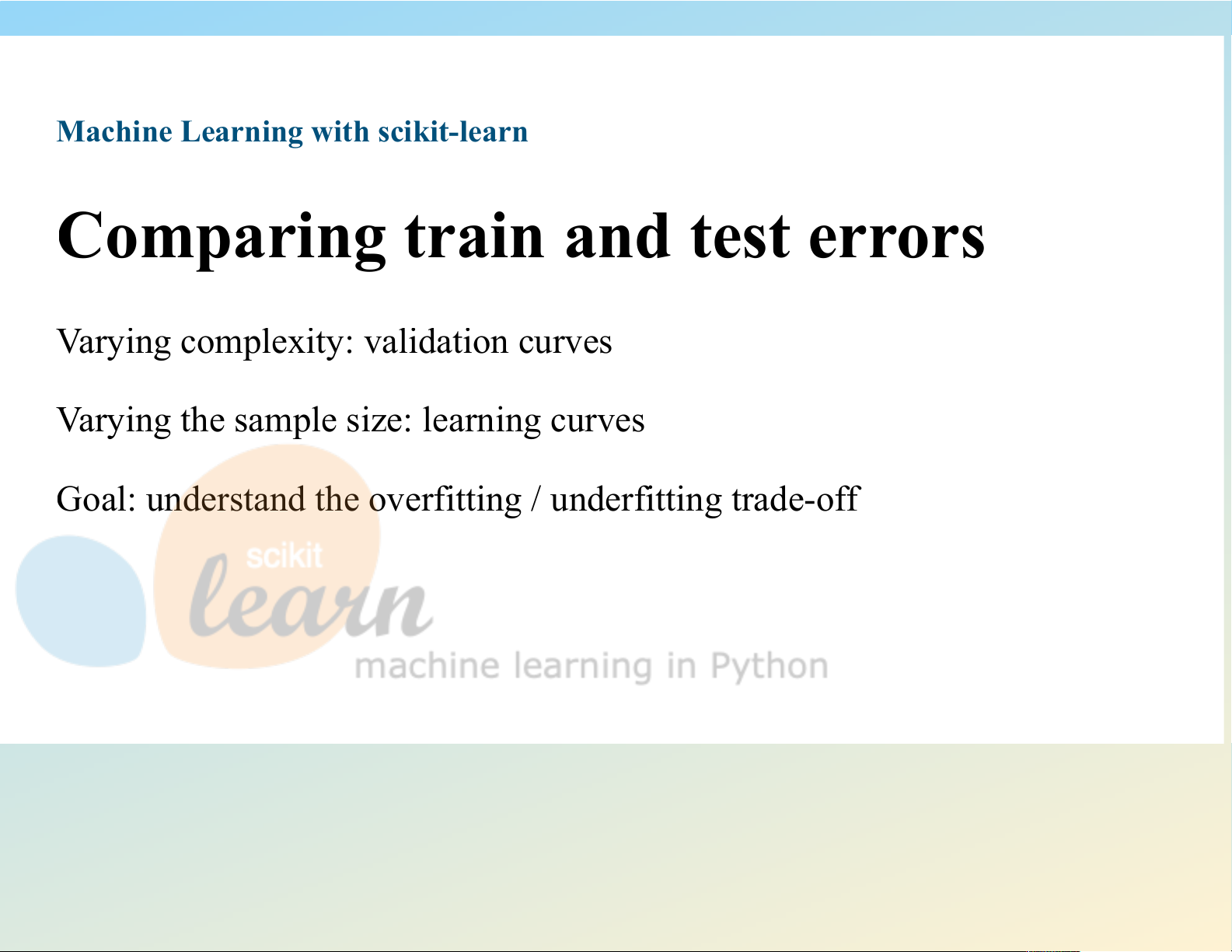 Machine Learning with scikit-learn

Comparing train and test errors

Varying complexity: validation curves

Varying the sample size: learning curves

Goal: understand the overfitting / underfitting trade-off

scikit
learn
machine learning in Python